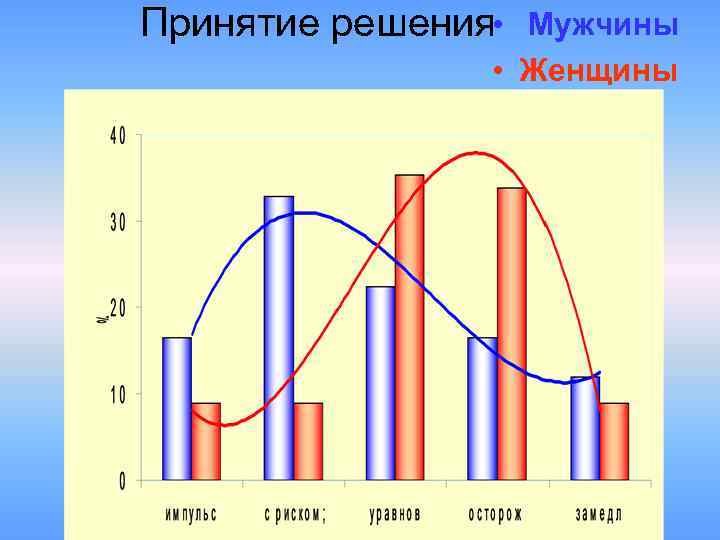 Принятие решения

• Мужчины

• Женщины

40
30
20
10
0

%

импульс
с риском;
уравнов
осторож
замедл